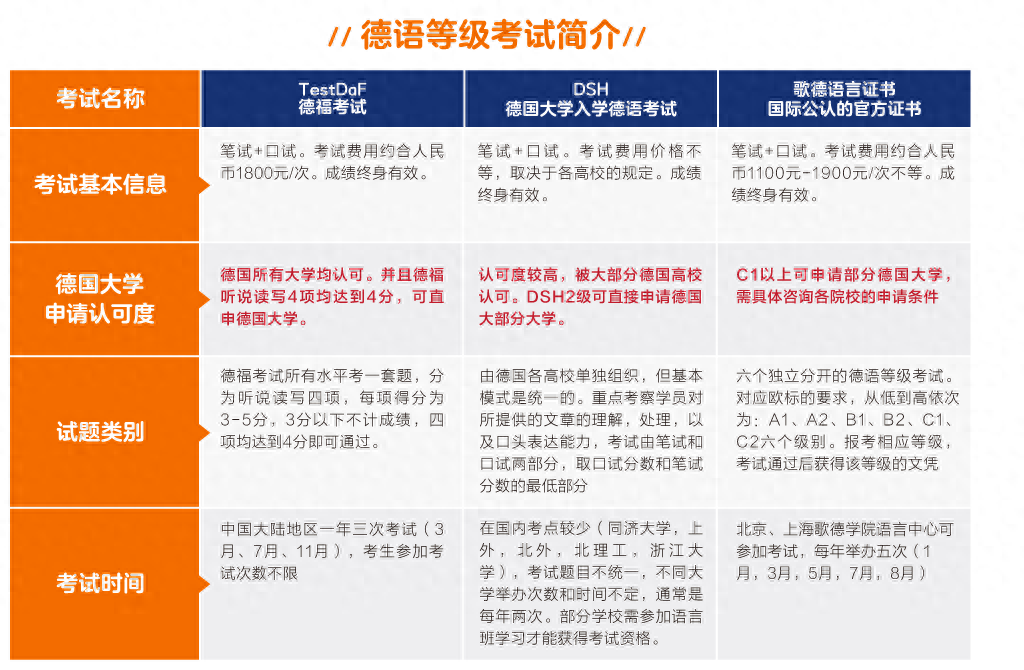 // 德语等级考试简介//

| 考试名称 | TestDaF 德福考试 | DSH 德国大学入学德语考试 | 歌德语言证书 国际公认的官方证书 |
|---|---|---|---|
| 考试基本信息 | 笔试+口试。考试费用约合人民币1800元/次。成绩终身有效。 | 笔试+口试。考试费用价格不等，取决于各高校的规定。成绩终身有效。 | 笔试+口试。考试费用约合人民币1100元-1900元/次不等。成绩终身有效。 |
| 德国大学申请认可度 | 德国所有大学均认可。并且德福听说读写4项均达到4分，可直申德国大学。 | 认可度较高，被大部分德国高校认可。DSH2级可直接申请德国大部分大学。 | C1以上可申请部分德国大学，需具体咨询各院校的申请条件 |
| 试题类别 | 德福考试所有水平考一套题，分为听说读写四项，每项得分为3-5分，3分以下不计成绩，四项均达到4分即可通过。 | 由德国各高校单独组织，但基本模式是统一的。重点考察学员对所提供的文章的理解，处理，以及口头表达能力，考试由笔试和口试两部分，取口试分数和笔试分数的最低部分 | 六个独立分开的德语等级考试。对应欧标的要求，从低到高依次为：A1、A2、B1、B2、C1、C2六个级别。报考相应等级，考试通过后获得该等级的文凭 |
| 考试时间 | 中国大陆地区一年三次考试（3月、7月、11月），考生参加考试次数不限 | 在国内考点较少（同济大学，上外，北外，北理工，浙江大学），考试题目不统一，不同大学举办次数和时间不定，通常是每年两次。部分学校需参加语言班学习才能获得考试资格。 | 北京、上海歌德学院语言中心可参加考试，每年举办五次（1月，3月，5月，7月，8月） |